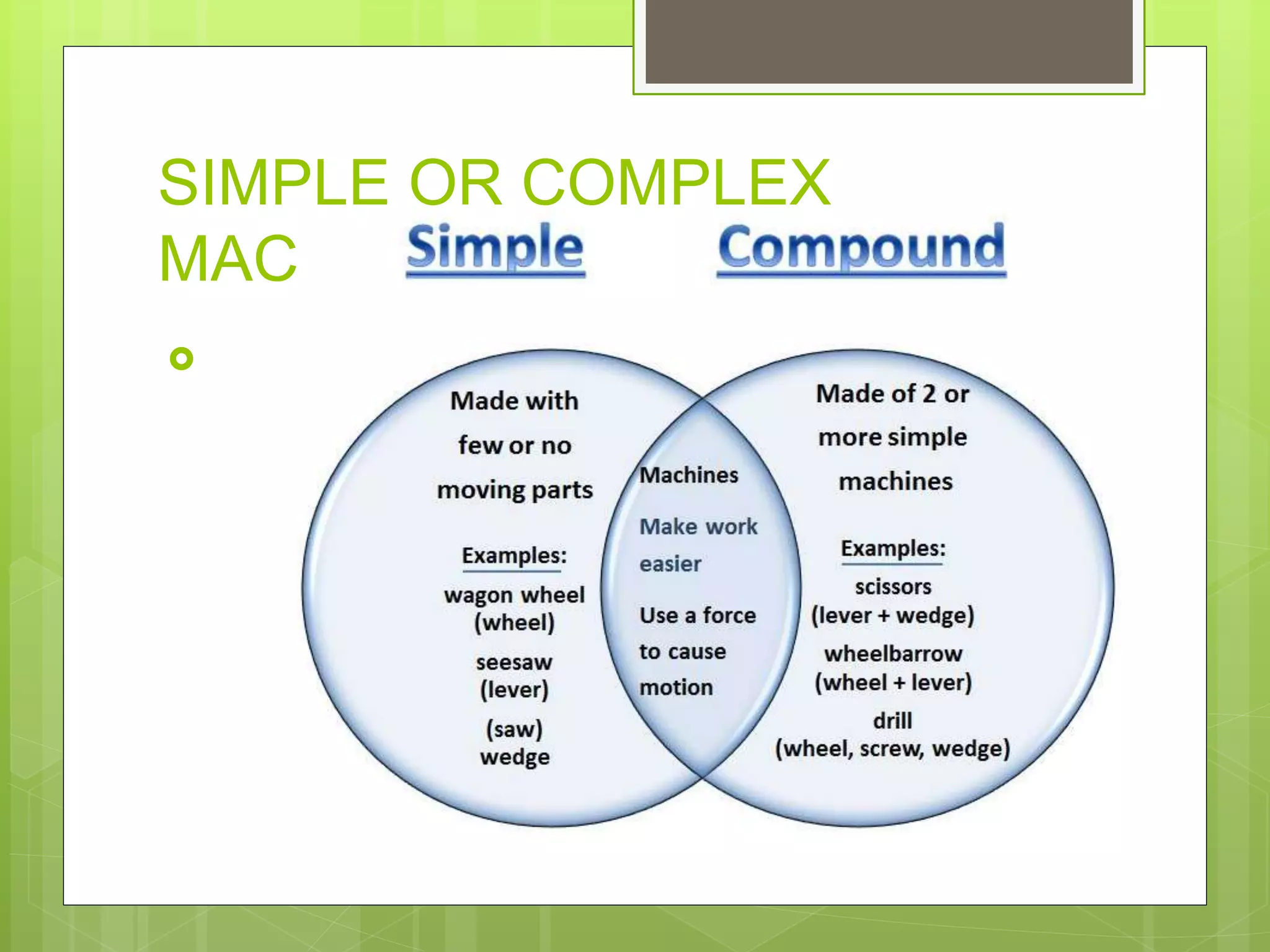 SIMPLE OR COMPLEX MAC

Simple

Compound

Made with few or no moving parts

Examples:
wagon wheel (wheel)
seesaw (lever)
(saw) wedge

Machines

Make work easier

Use a force to cause motion

Made of 2 or more simple machines

Examples:
scissors (lever + wedge)
wheelbarrow (wheel + lever)
drill (wheel, screw, wedge)